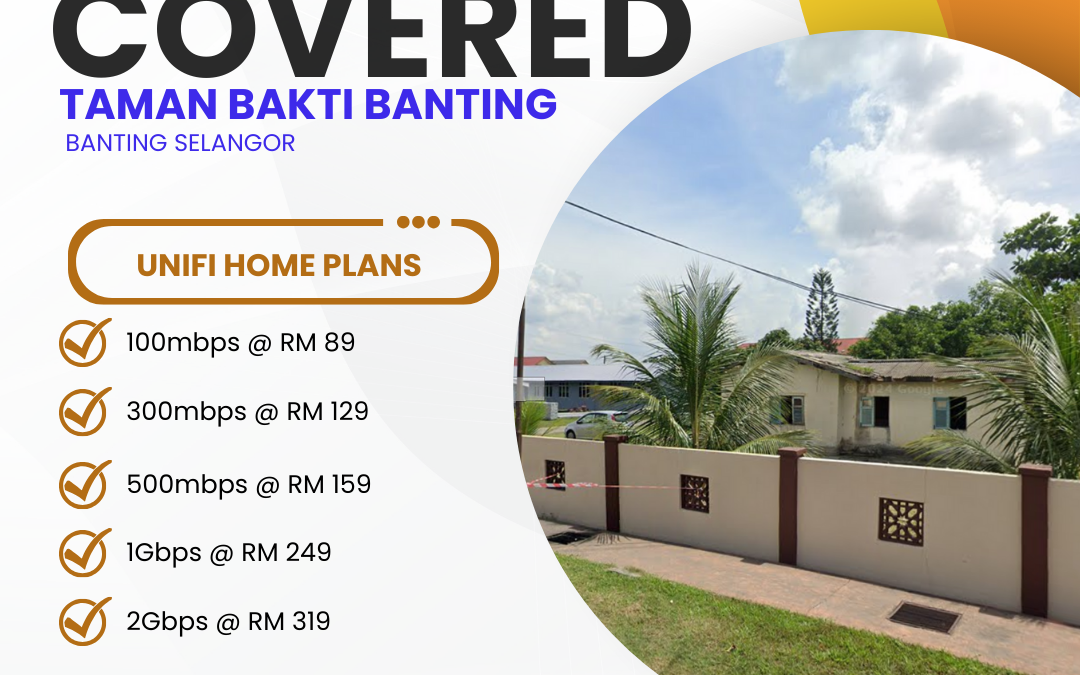 COVERED
TAMAN BAKTI BANTING
BANTING SELANGOR

UNIFI HOME PLANS

100mbps @ RM 89

300mbps @ RM 129

500mbps @ RM 159

1Gbps @ RM 249

2Gbps @ RM 319